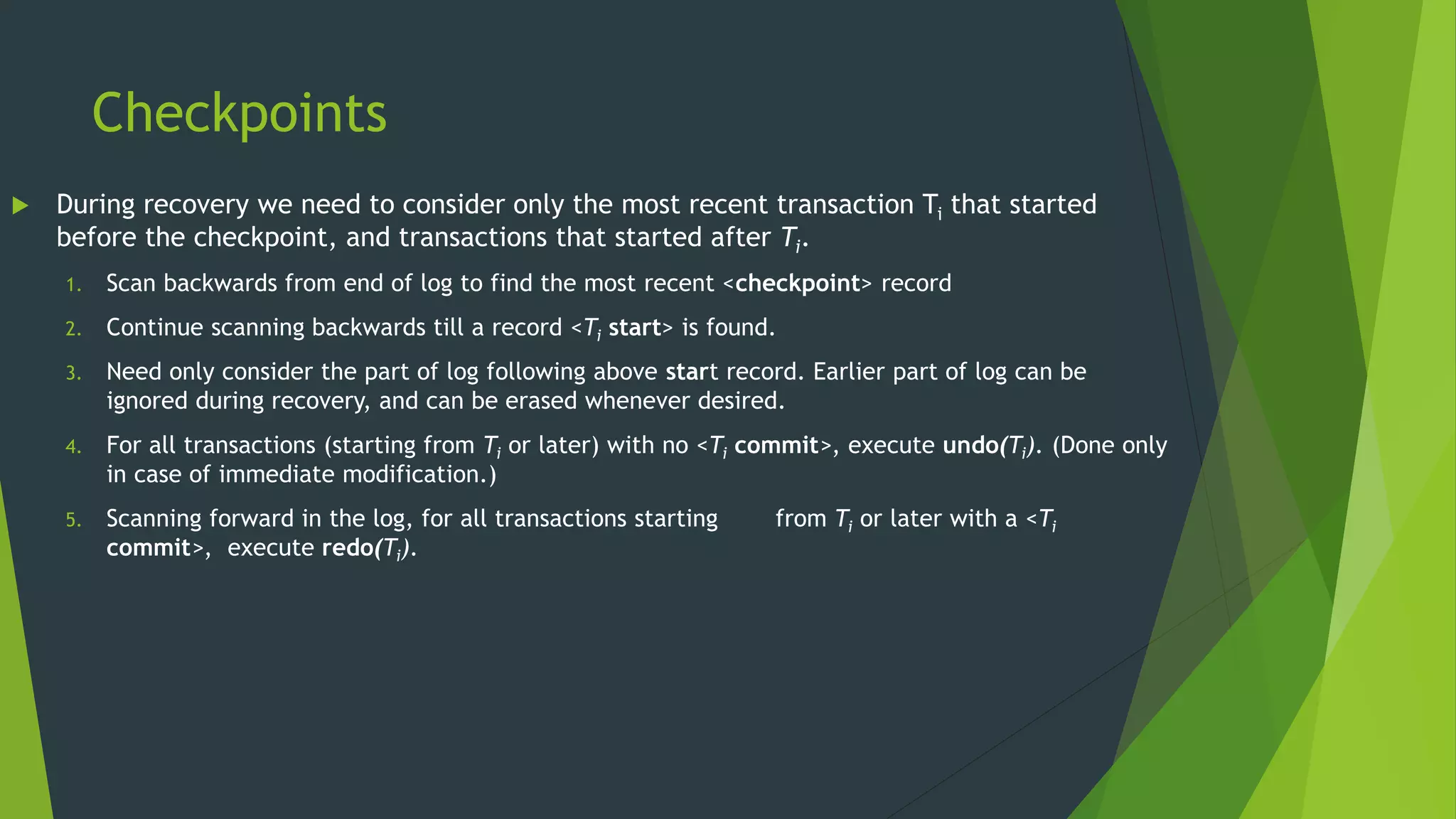 Checkpoints

During recovery we need to consider only the most recent transaction $T_i$ that started before the checkpoint, and transactions that started after $T_i$.

1. Scan backwards from end of log to find the most recent <checkpoint> record
2. Continue scanning backwards till a record <$T_i$ start> is found.
3. Need only consider the part of log following above start record. Earlier part of log can be ignored during recovery, and can be erased whenever desired.
4. For all transactions (starting from $T_i$ or later) with no <$T_i$ commit>, execute undo($T_i$). (Done only in case of immediate modification.)
5. Scanning forward in the log, for all transactions starting from $T_i$ or later with a <$T_i$ commit>, execute redo($T_i$).